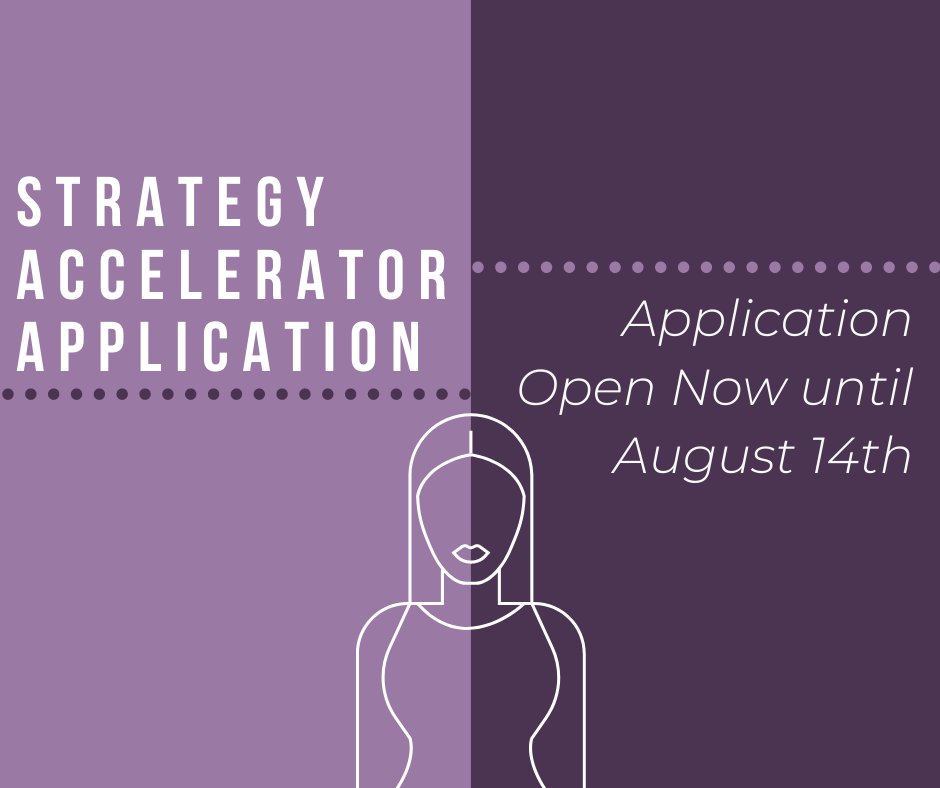 STRATEGY ACCELERATOR APPLICATION

Application Open Now until August 14th